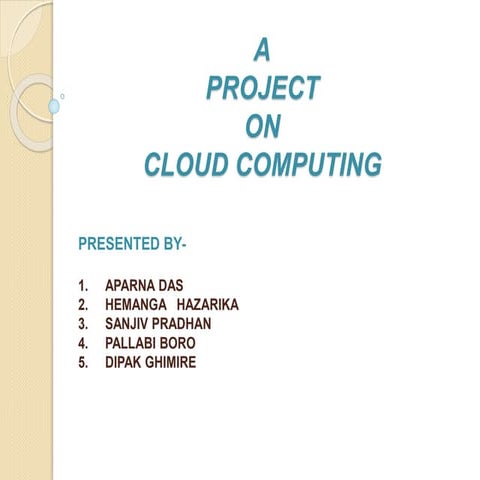 A
PROJECT
ON
CLOUD COMPUTING

PRESENTED BY-

1. APARNA DAS
2. HEMANGA HAZARIKA
3. SANJIV PRADHAN
4. PALLABI BORO
5. DIPAK GHIMIRE